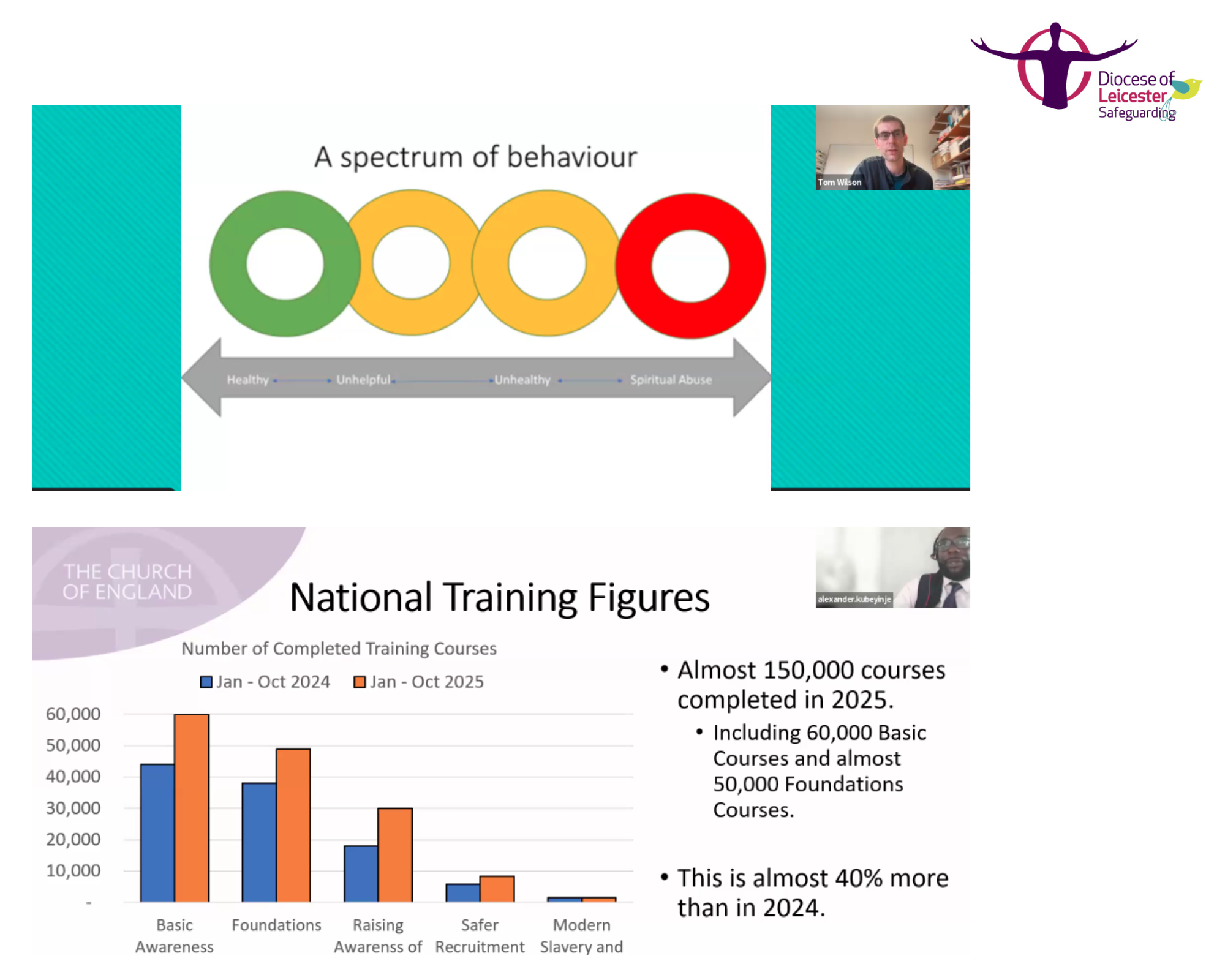 Diocese of Leicester Safeguarding

A spectrum of behaviour

Tom Wilson

Healthy Unhelpful Unhealthy Spiritual Abuse

THE CHURCH OF ENGLAND

National Training Figures

alexander.kubeyinje

Number of Completed Training Courses

Jan - Oct 2024 Jan - Oct 2025

60,000
50,000
40,000
30,000
20,000
10,000
-

Basic Awareness
Foundations
Raising Awarenss of
Safer Recruitment
Modern Slavery and

• Almost 150,000 courses completed in 2025.
• Including 60,000 Basic Courses and almost 50,000 Foundations Courses.

• This is almost 40% more than in 2024.